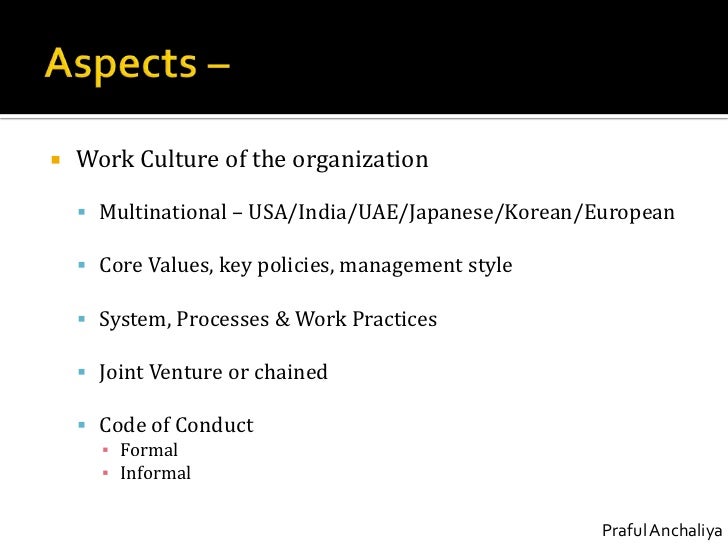 Aspects –

Work Culture of the organization

Multinational – USA/India/UAE/Japanese/Korean/European

Core Values, key policies, management style

System, Processes & Work Practices

Joint Venture or chained

Code of Conduct
Formal
Informal

Praful Anchaliya